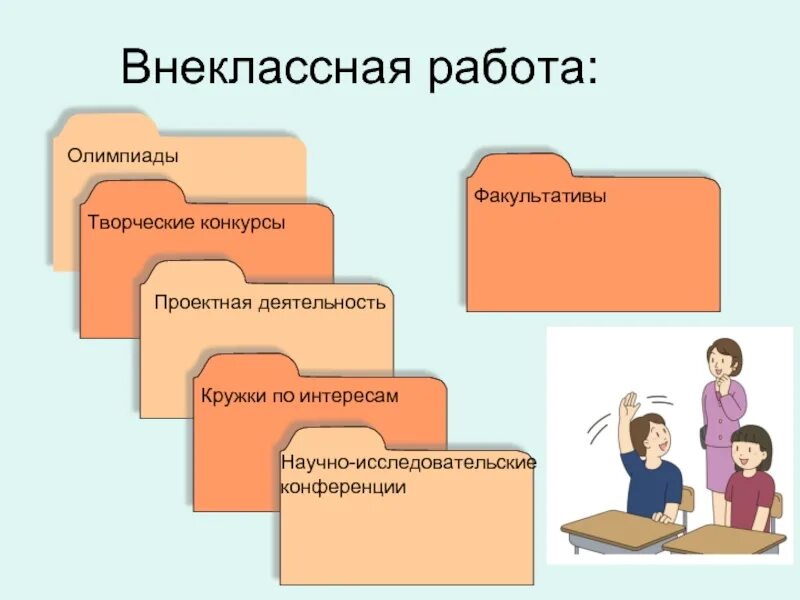 Внеклассная работа:

Олимпиады

Творческие конкурсы

Проектная деятельность

Кружки по интересам

Научно-исследовательские конференции

Факультативы